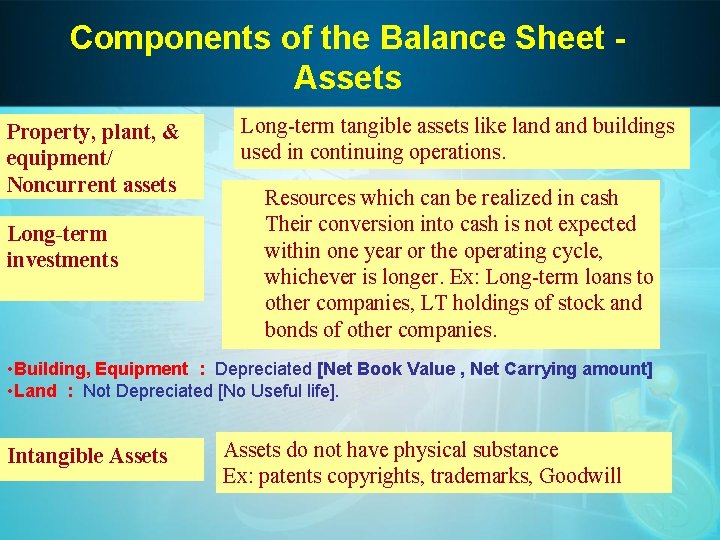 Components of the Balance Sheet - Assets

Property, plant, & equipment/ Noncurrent assets

Long-term tangible assets like land and buildings used in continuing operations.

Long-term investments

Resources which can be realized in cash Their conversion into cash is not expected within one year or the operating cycle, whichever is longer. Ex: Long-term loans to other companies, LT holdings of stock and bonds of other companies.

•Building, Equipment : Depreciated [Net Book Value , Net Carrying amount]
•Land : Not Depreciated [No Useful life].

Intangible Assets

Assets do not have physical substance
Ex: patents copyrights, trademarks, Goodwill